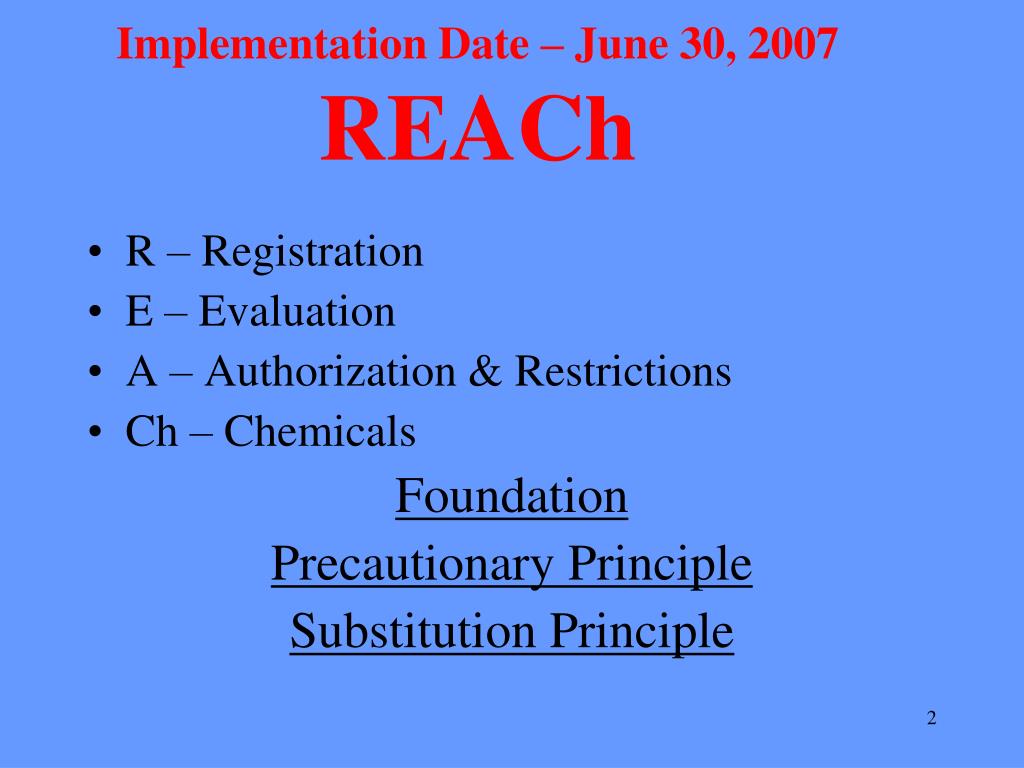 Implementation Date – June 30, 2007
REACh

• R – Registration
• E – Evaluation
• A – Authorization & Restrictions
• Ch – Chemicals

Foundation
Precautionary Principle
Substitution Principle

2